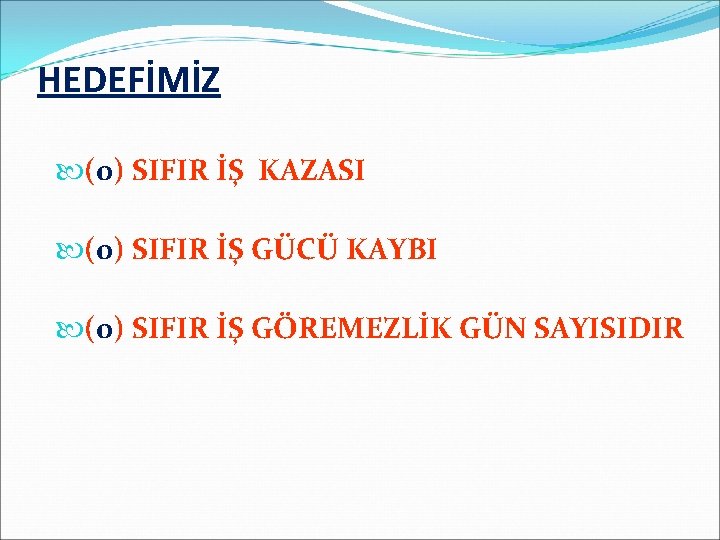 HEDEFİMİZ

(0) SIFIR İŞ KAZASI

(0) SIFIR İŞ GÜCÜ KAYBI

(0) SIFIR İŞ GÖREMEZLİK GÜN SAYISIDIR